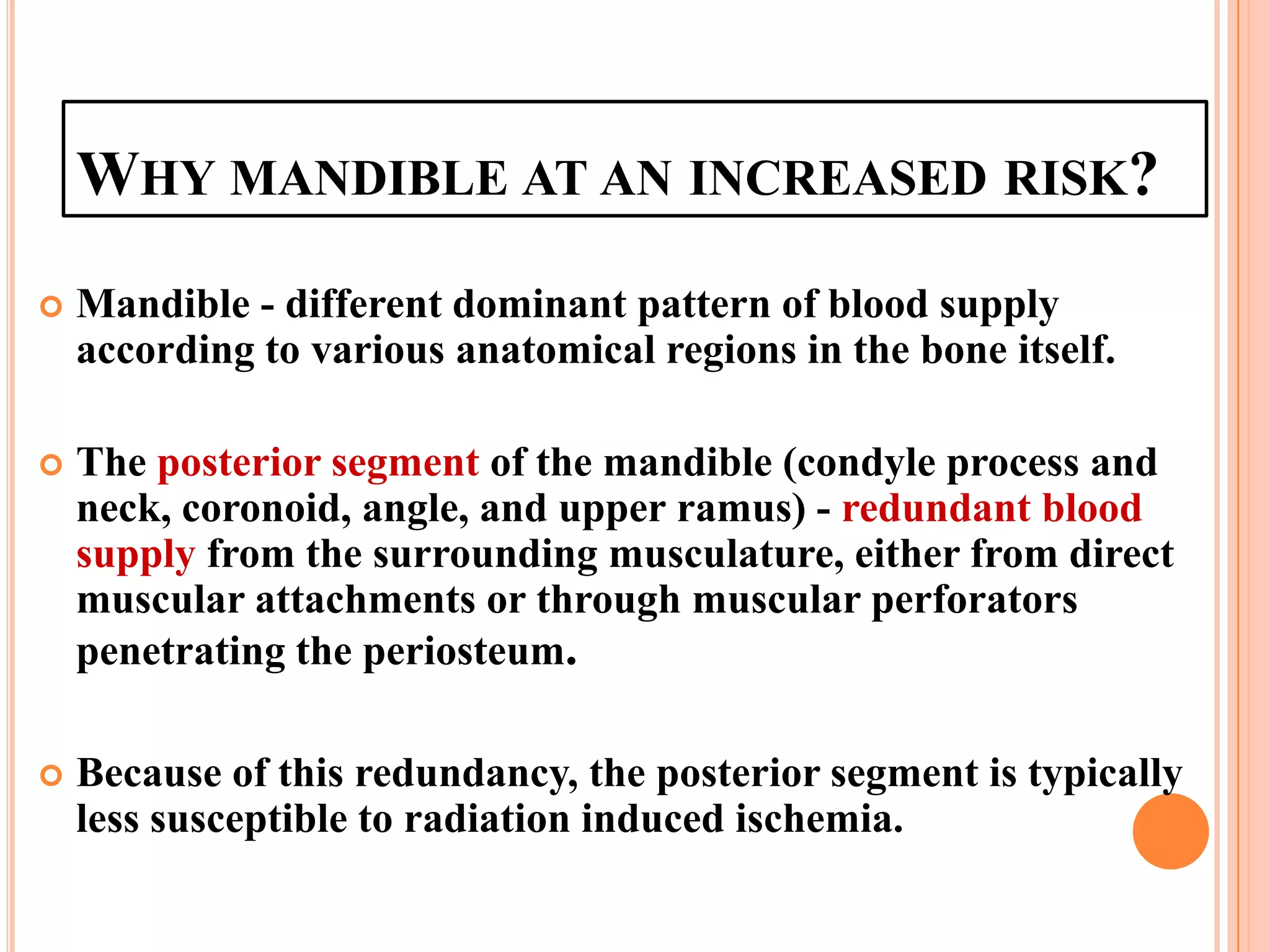 WHY MANDIBLE AT AN INCREASED RISK?

Mandible - different dominant pattern of blood supply according to various anatomical regions in the bone itself.

The posterior segment of the mandible (condyle process and neck, coronoid, angle, and upper ramus) - redundant blood supply from the surrounding musculature, either from direct muscular attachments or through muscular perforators penetrating the periosteum.

Because of this redundancy, the posterior segment is typically less susceptible to radiation induced ischemia.